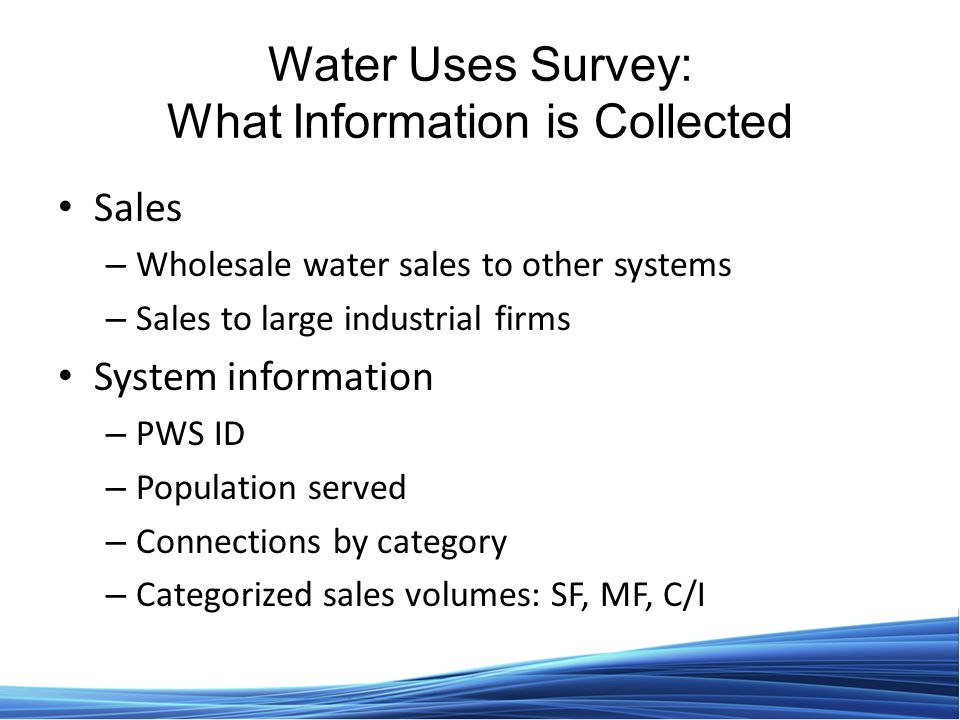 Water Uses Survey:
What Information is Collected

• Sales
– Wholesale water sales to other systems
– Sales to large industrial firms
• System information
– PWS ID
– Population served
– Connections by category
– Categorized sales volumes: SF, MF, C/I